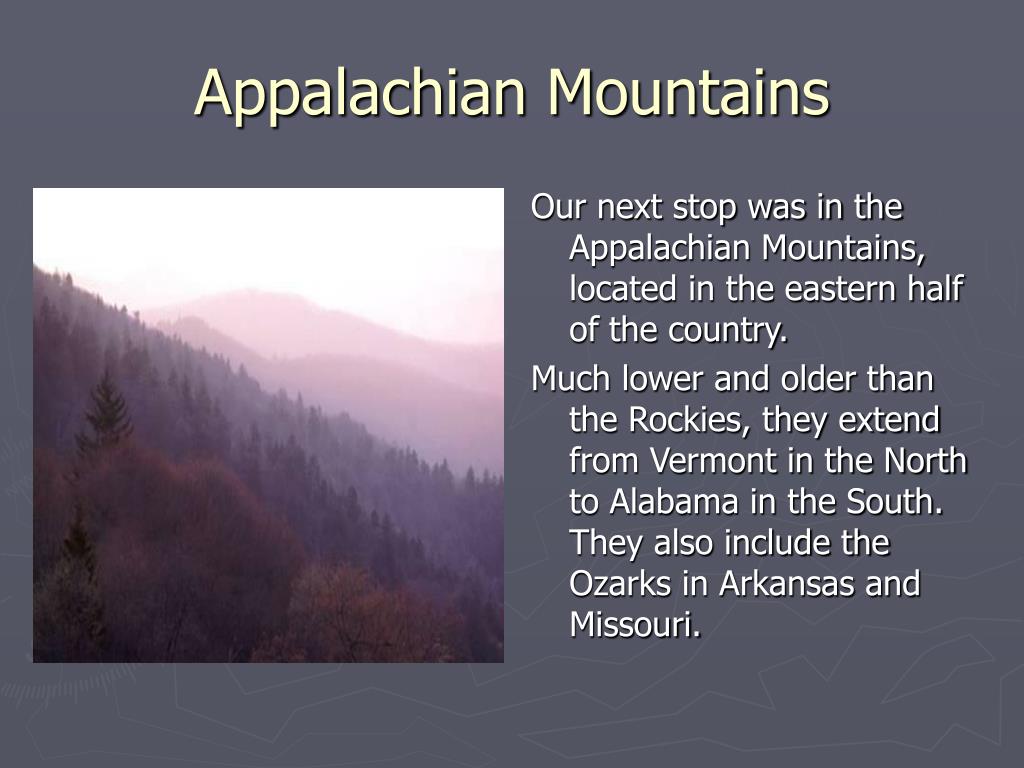 Appalachian Mountains

Our next stop was in the Appalachian Mountains, located in the eastern half of the country.

Much lower and older than the Rockies, they extend from Vermont in the North to Alabama in the South. They also include the Ozarks in Arkansas and Missouri.